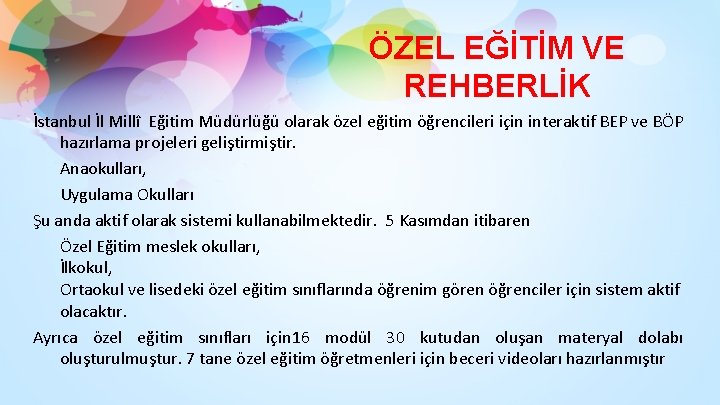 ÖZEL EĞİTİM VE REHBERLİK

İstanbul İl Millî Eğitim Müdürlüğü olarak özel eğitim öğrencileri için interaktif BEP ve BÖP hazırlama projeleri geliştirmiştir.

Anaokulları,

Uygulama Okulları

Şu anda aktif olarak sistemi kullanabilmektedir. 5 Kasımdan itibaren

Özel Eğitim meslek okulları,
İlkokul,
Ortaokul ve lisedeki özel eğitim sınıflarında öğrenim gören öğrenciler için sistem aktif olacaktır.

Ayrıca özel eğitim sınıfları için16 modül 30 kutudan oluşan materyal dolabı oluşturulmuştur. 7 tane özel eğitim öğretmenleri için beceri videoları hazırlanmıştır